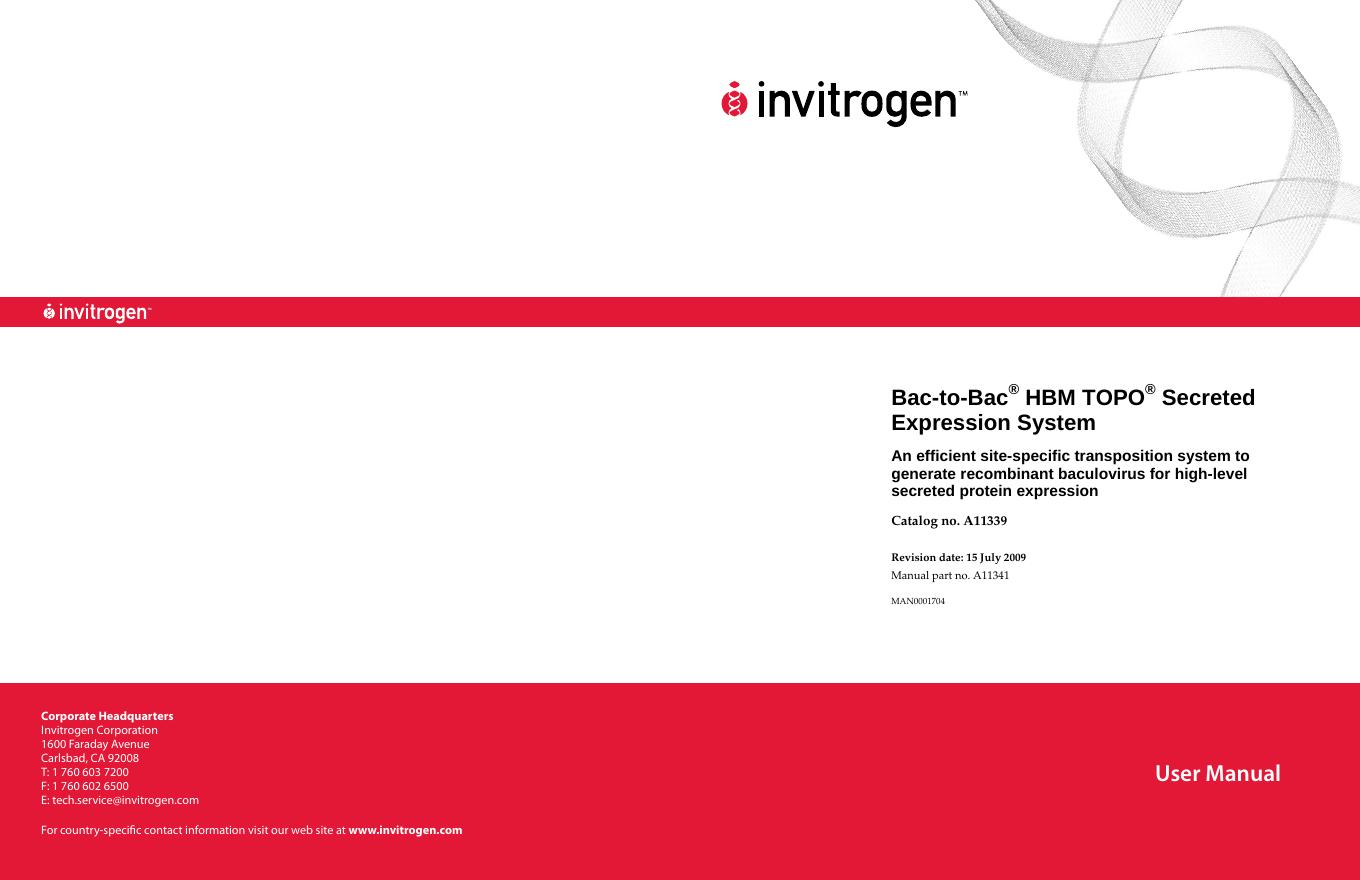 invitrogen™

invitrogen™

Bac-to-Bac® HBM TOPO® Secreted Expression System

An efficient site-specific transposition system to generate recombinant baculovirus for high-level secreted protein expression

Catalog no. A11339

Revision date: 15 July 2009
Manual part no. A11341

MAN0001704

Corporate Headquarters
Invitrogen Corporation
1600 Faraday Avenue
Carlsbad, CA 92008
T: 1 760 603 7200
F: 1 760 602 6500
E: tech.service@invitrogen.com

For country-specific contact information visit our web site at www.invitrogen.com

User Manual